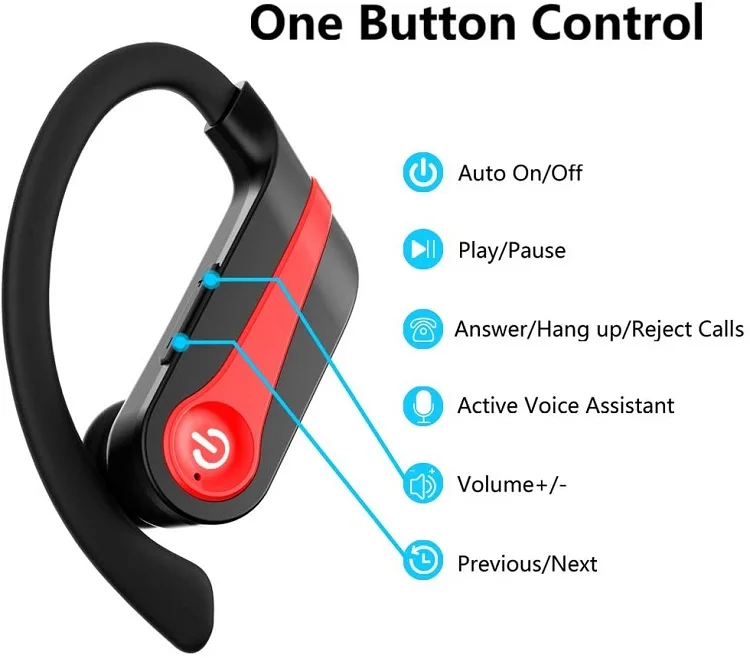 One Button Control

Auto On/Off

Play/Pause

Answer/Hang up/Reject Calls

Active Voice Assistant

Volume+/-

Previous/Next